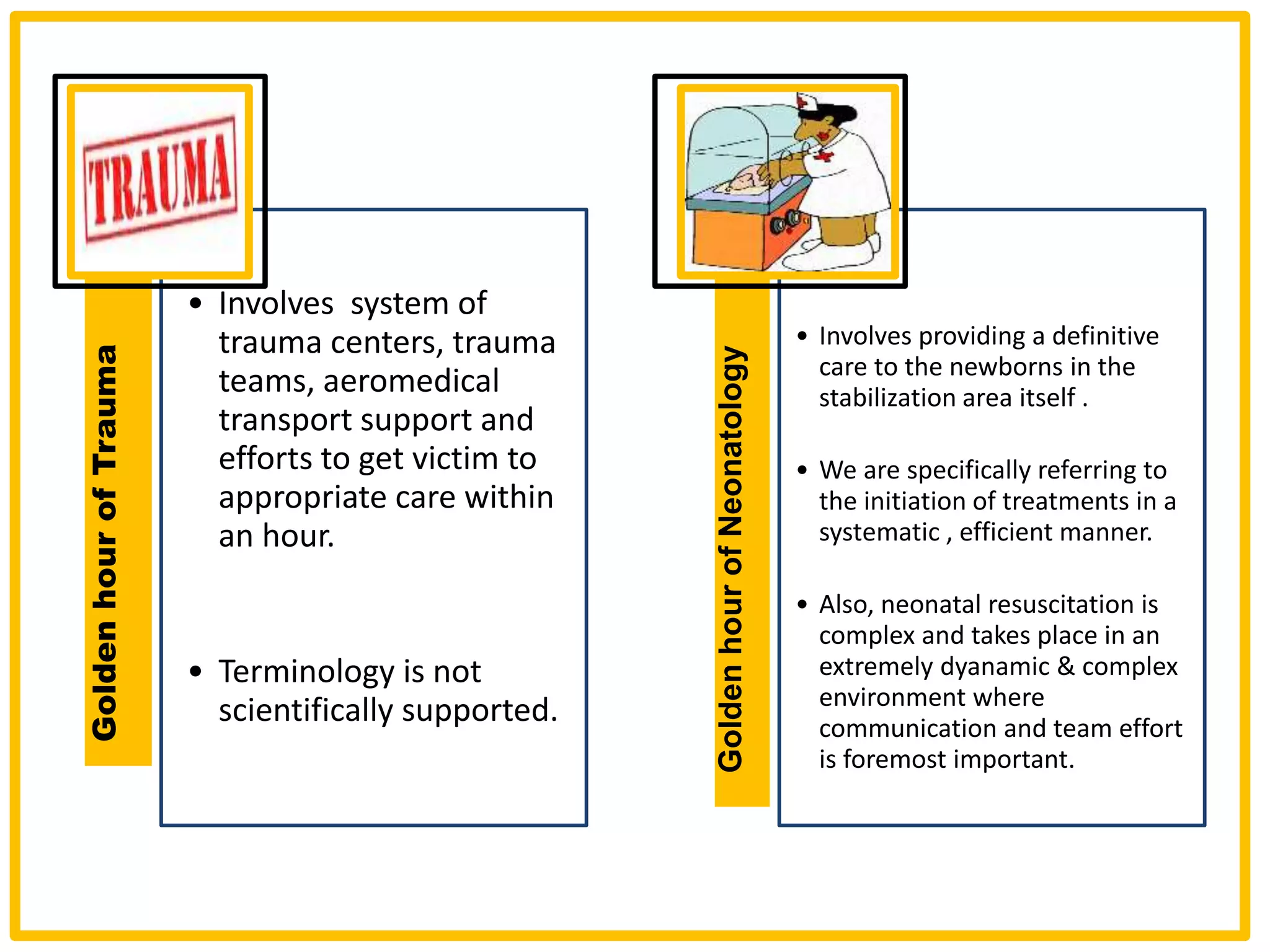 TRAUMA

Golden hour of Trauma

• Involves system of trauma centers, trauma teams, aeromedical transport support and efforts to get victim to appropriate care within an hour.

• Terminology is not scientifically supported.

Golden hour of Neonatology

• Involves providing a definitive care to the newborns in the stabilization area itself .

• We are specifically referring to the initiation of treatments in a systematic , efficient manner.

• Also, neonatal resuscitation is complex and takes place in an extremely dyanamic & complex environment where communication and team effort is foremost important.